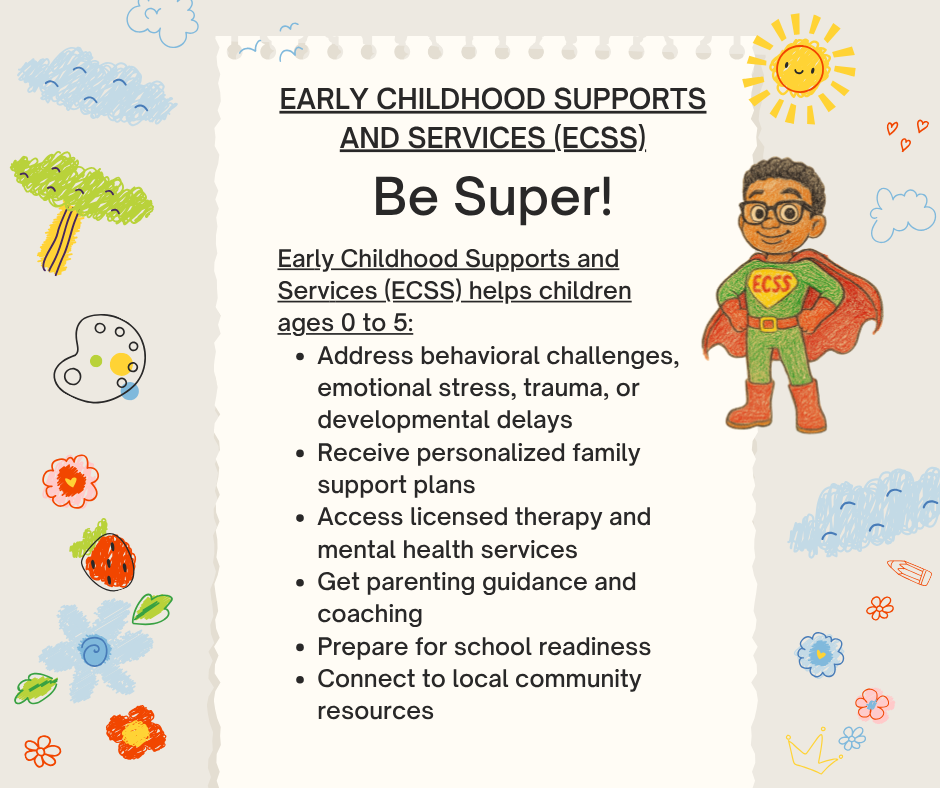 EARLY CHILDHOOD SUPPORTS AND SERVICES (ECSS)

Be Super!

Early Childhood Supports and Services (ECSS) helps children ages 0 to 5:

- Address behavioral challenges, emotional stress, trauma, or developmental delays
- Receive personalized family support plans
- Access licensed therapy and mental health services
- Get parenting guidance and coaching
- Prepare for school readiness
- Connect to local community resources

ECSS